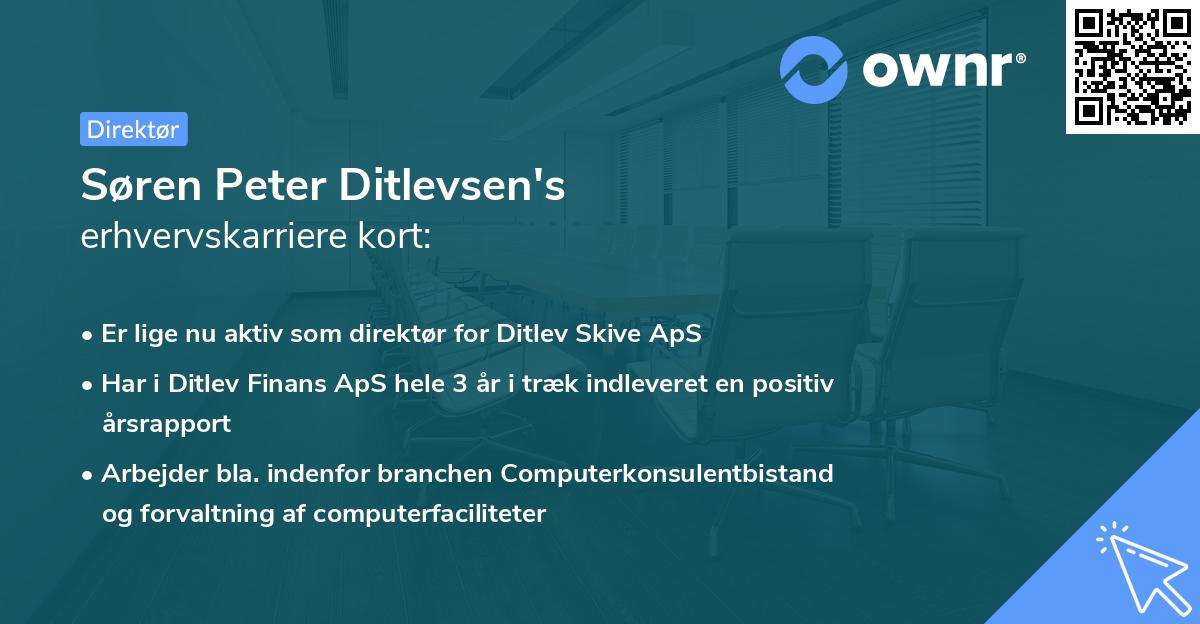 ownr®

Direktør

Søren Peter Ditlevsen's
erhvervskarriere kort:

• Er lige nu aktiv som direktør for Ditlev Skive ApS
• Har i Ditlev Finans ApS hele 3 år i træk indleveret en positiv årsrapport
• Arbejder bla. indenfor branchen Computerkonsulentbistand og forvaltning af computerfaciliteter